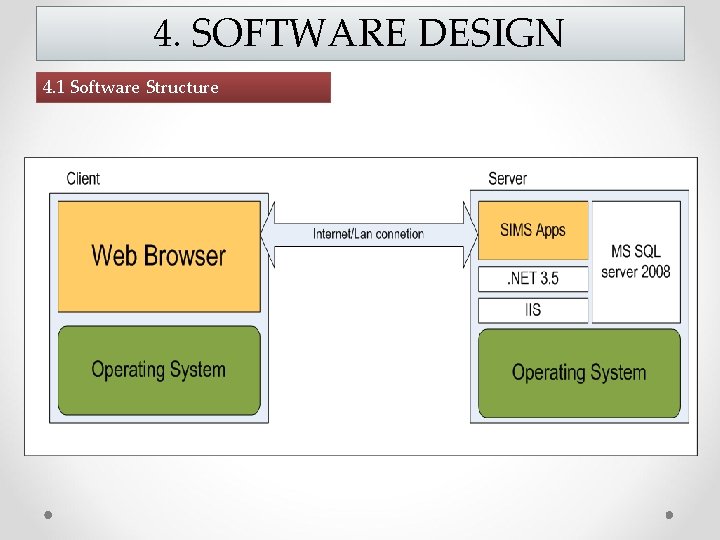 4. SOFTWARE DESIGN

4.1 Software Structure

Client

Web Browser

Operating System

Internet/Lan connetion

Server

SIMS Apps

.NET 3.5

IIS

MS SQL server 2008

Operating System